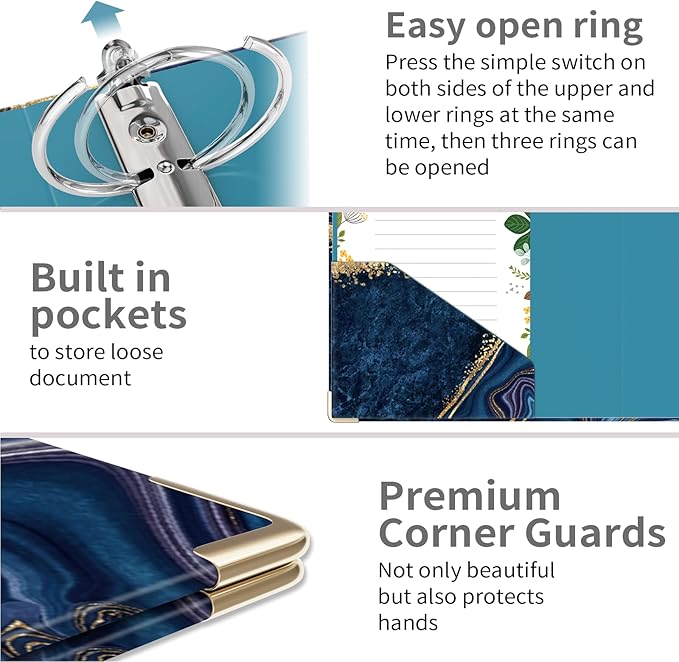 Easy open ring

Press the simple switch on both sides of the upper and lower rings at the same time, then three rings can be opened

Built in pockets

to store loose document

Premium Corner Guards

Not only beautiful but also protects hands